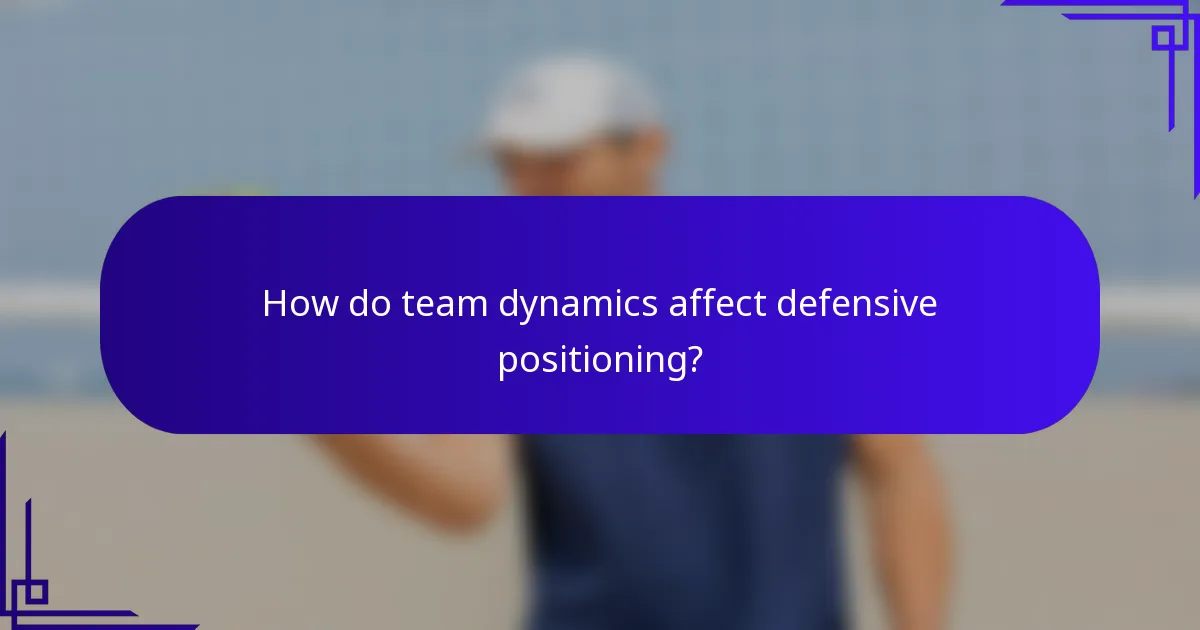 How do team dynamics affect defensive positioning?